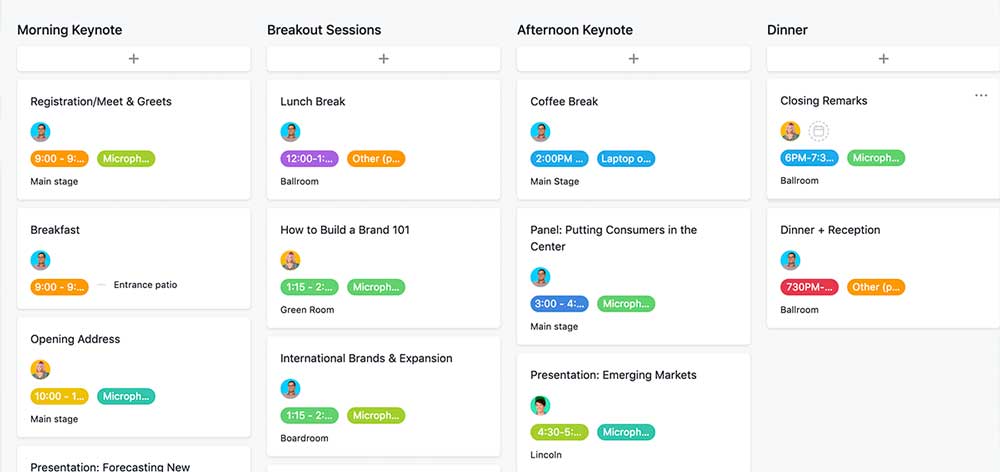 Morning Keynote

+

Registration/Meet & Greets

9:00 - 9:... Microph...

Main stage

Breakfast

9:00 - 9:... — Entrance patio

Opening Address

10:00 - 1... Microph...

Main stage

Presentation: Forecasting New

Breakout Sessions

+

Lunch Break

12:00-1:... Other (p...

Ballroom

How to Build a Brand 101

1:15 - 2:... Microph...

Green Room

International Brands & Expansion

1:15 - 2:... Microph...

Boardroom

Afternoon Keynote

+

Coffee Break

2:00PM ... Laptop o...

Main Stage

Panel: Putting Consumers in the Center

3:00 - 4:... Microph...

Main stage

Presentation: Emerging Markets

4:30-5:... Microph...

Lincoln

Dinner

+

Closing Remarks

...

6PM-7:3... Microph...

Ballroom

Dinner + Reception

730PM-... Other (p...

Ballroom